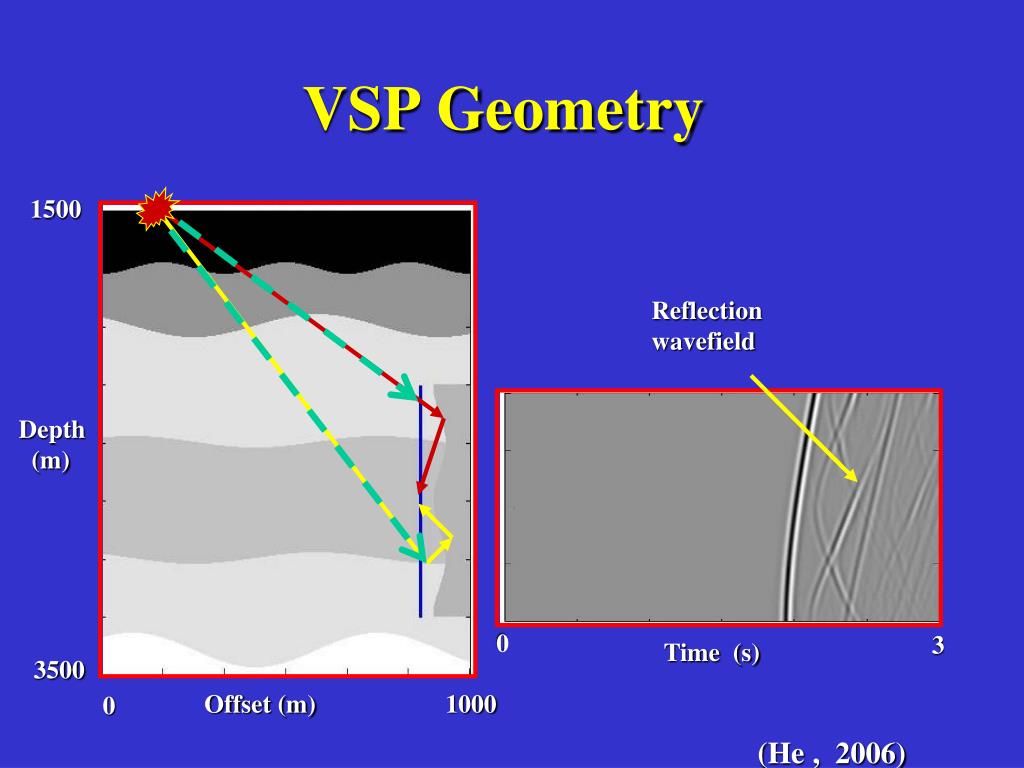 VSP Geometry

1500

Depth (m)

3500

0

Offset (m)

1000

Reflection wavefield

0

Time (s)

3

(He , 2006)